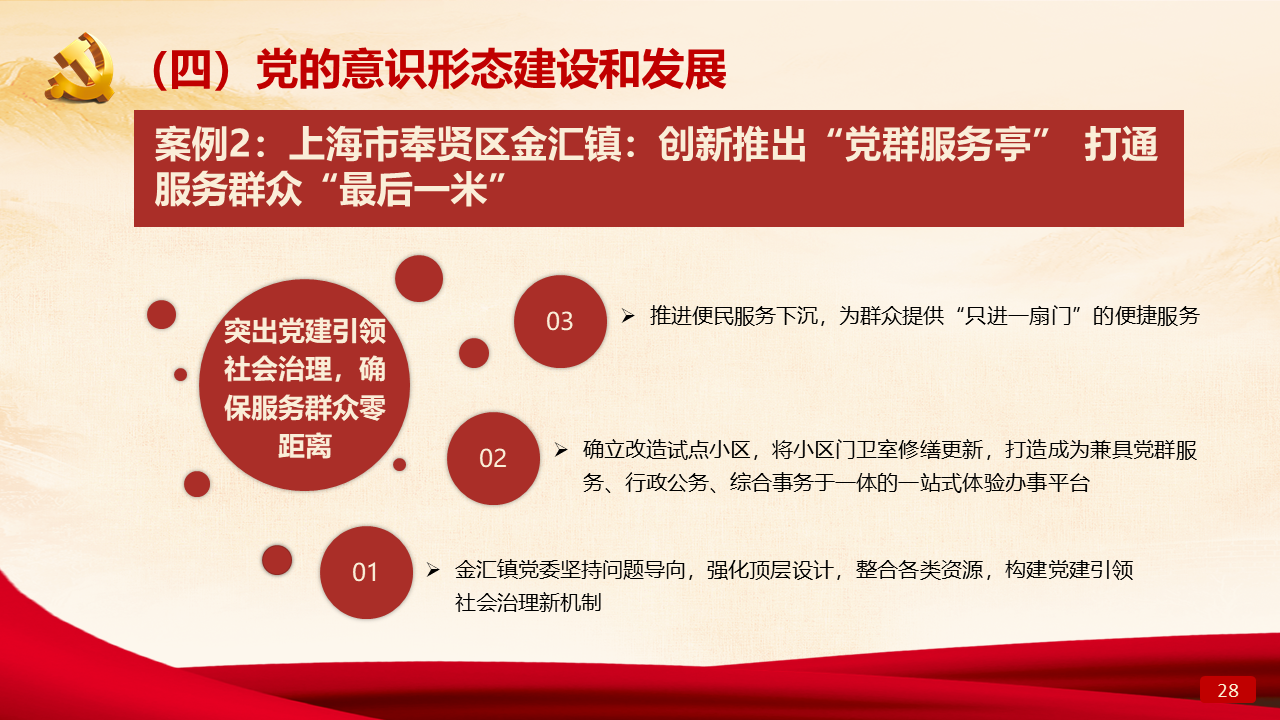 （四）党的意识形态建设和发展

案例2：上海市奉贤区金汇镇：创新推出“党群服务亭” 打通服务群众“最后一米”

突出党建引领社会治理，确保服务群众零距离

03

➢ 推进便民服务下沉，为群众提供“只进一扇门”的便捷服务

02

➢ 确立改造试点小区，将小区门卫室修缮更新，打造成为兼具党群服务、行政公务、综合事务于一体的一站式体验办事平台

01

➢ 金汇镇党委坚持问题导向，强化顶层设计，整合各类资源，构建党建引领社会治理新机制

28